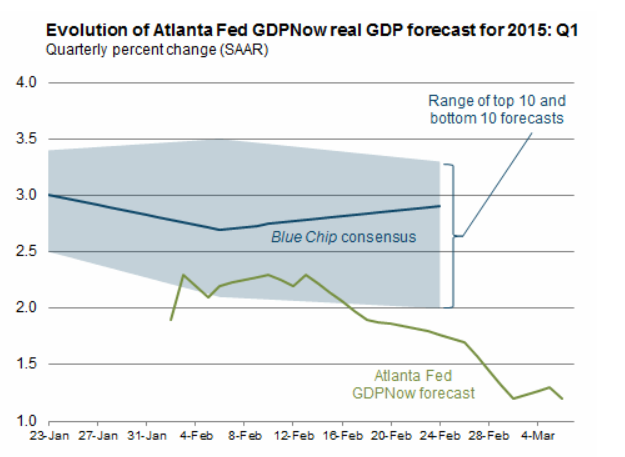 Evolution of Atlanta Fed GDPNow real GDP forecast for 2015: Q1
Quarterly percent change (SAAR)

4.0
3.5
3.0
2.5
2.0
1.5
1.0

Range of top 10 and bottom 10 forecasts

Blue Chip consensus

Atlanta Fed GDPNow forecast

23-Jan 27-Jan 31-Jan 4-Feb 8-Feb 12-Feb 16-Feb 20-Feb 24-Feb 28-Feb 4-Mar